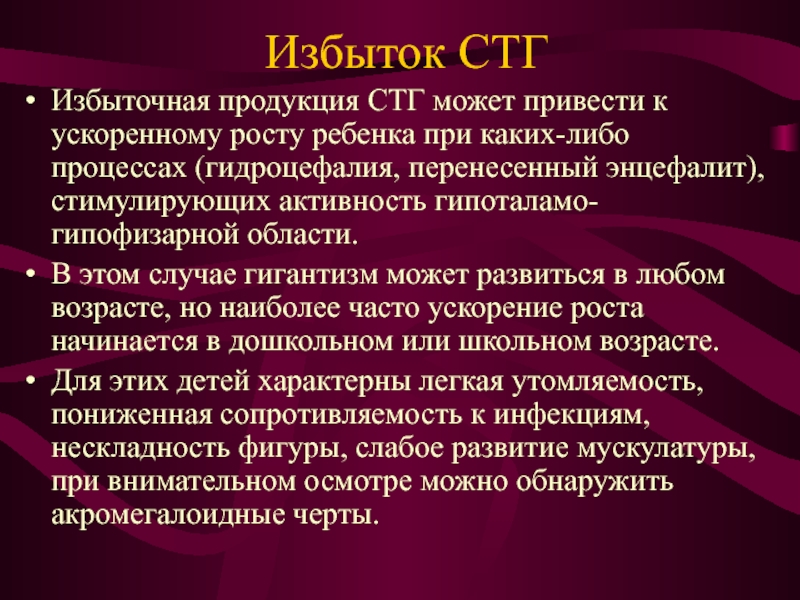 Избыток СТГ

• Избыточная продукция СТГ может привести к ускоренному росту ребенка при каких-либо процессах (гидроцефалия, перенесенный энцефалит), стимулирующих активность гипоталамо-гипофизарной области.

• В этом случае гигантизм может развиться в любом возрасте, но наиболее часто ускорение роста начинается в дошкольном или школьном возрасте.

• Для этих детей характерны легкая утомляемость, пониженная сопротивляемость к инфекциям, нескладность фигуры, слабое развитие мускулатуры, при внимательном осмотре можно обнаружить акромегалоидные черты.